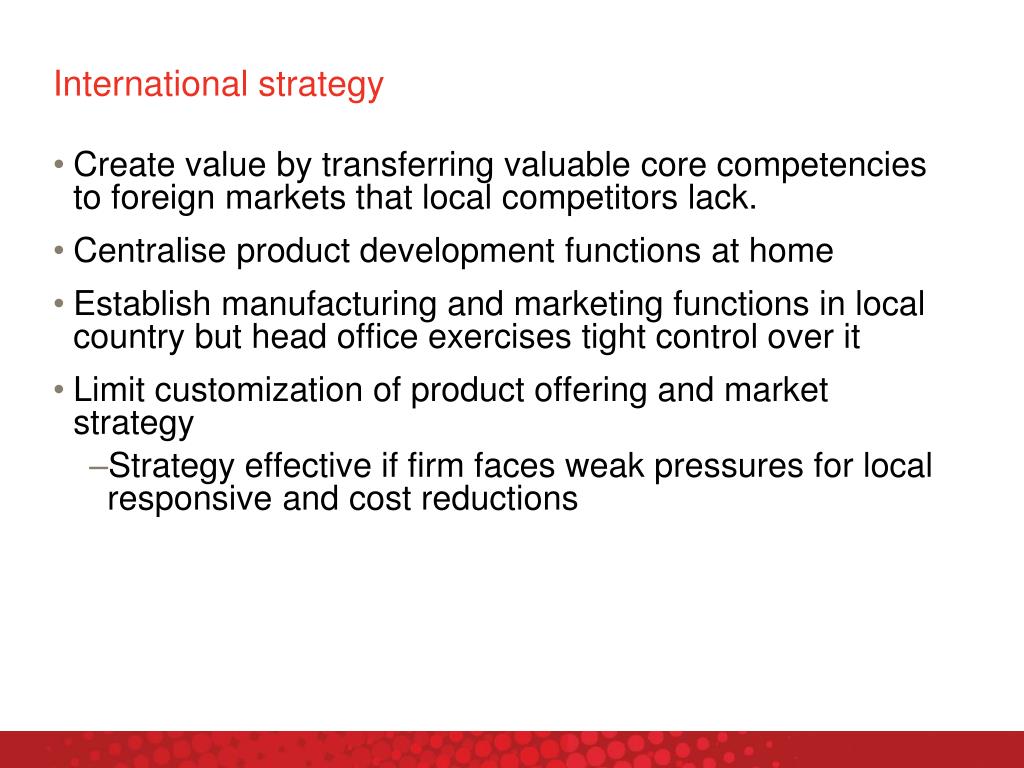 International strategy

• Create value by transferring valuable core competencies to foreign markets that local competitors lack.

• Centralise product development functions at home

• Establish manufacturing and marketing functions in local country but head office exercises tight control over it

• Limit customization of product offering and market strategy

–Strategy effective if firm faces weak pressures for local responsive and cost reductions